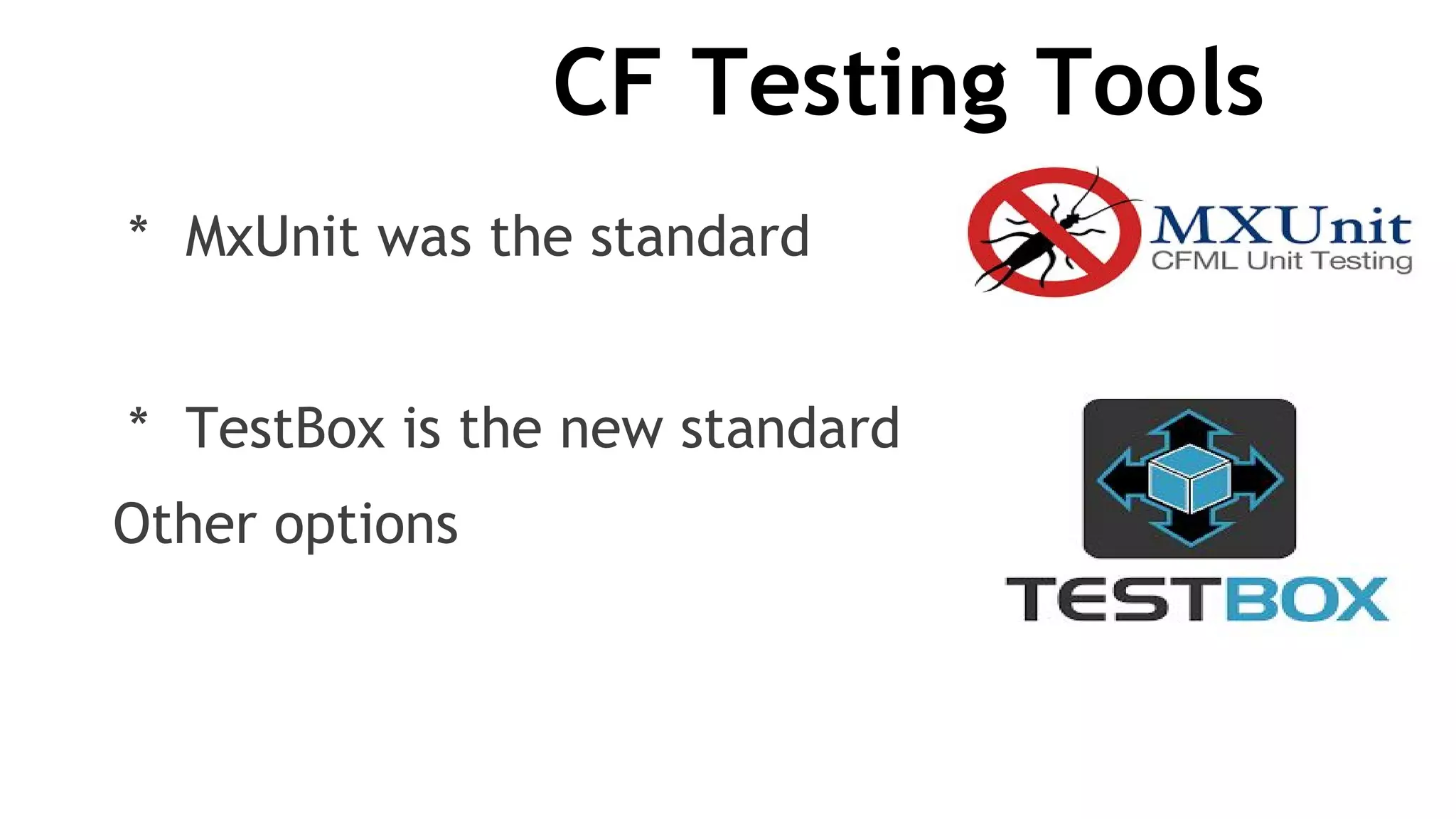 CF Testing Tools

* MxUnit was the standard

MXUnit
CFML Unit Testing

* TestBox is the new standard

Other options

TESTBOX